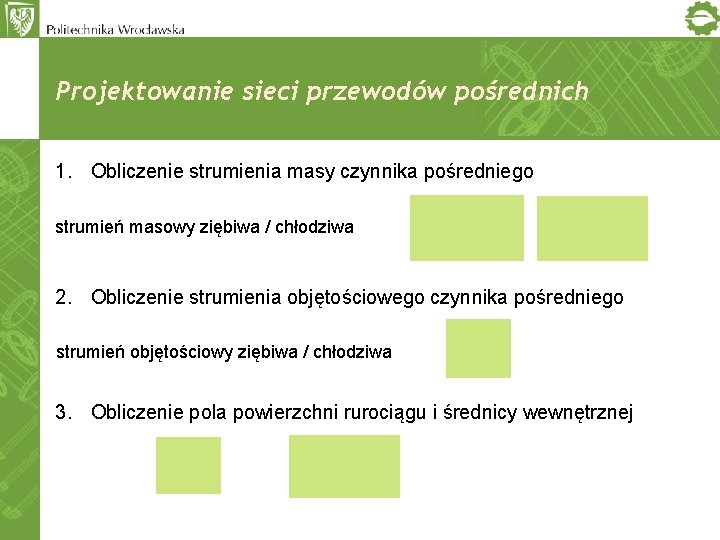 Politechnika Wrocławska

Projektowanie sieci przewodów pośrednich

1. Obliczenie strumienia masy czynnika pośredniego

strumień masowy ziębiwa / chłodziwa

2. Obliczenie strumienia objętościowego czynnika pośredniego

strumień objętościowy ziębiwa / chłodziwa

3. Obliczenie pola powierzchni rurociągu i średnicy wewnętrznej